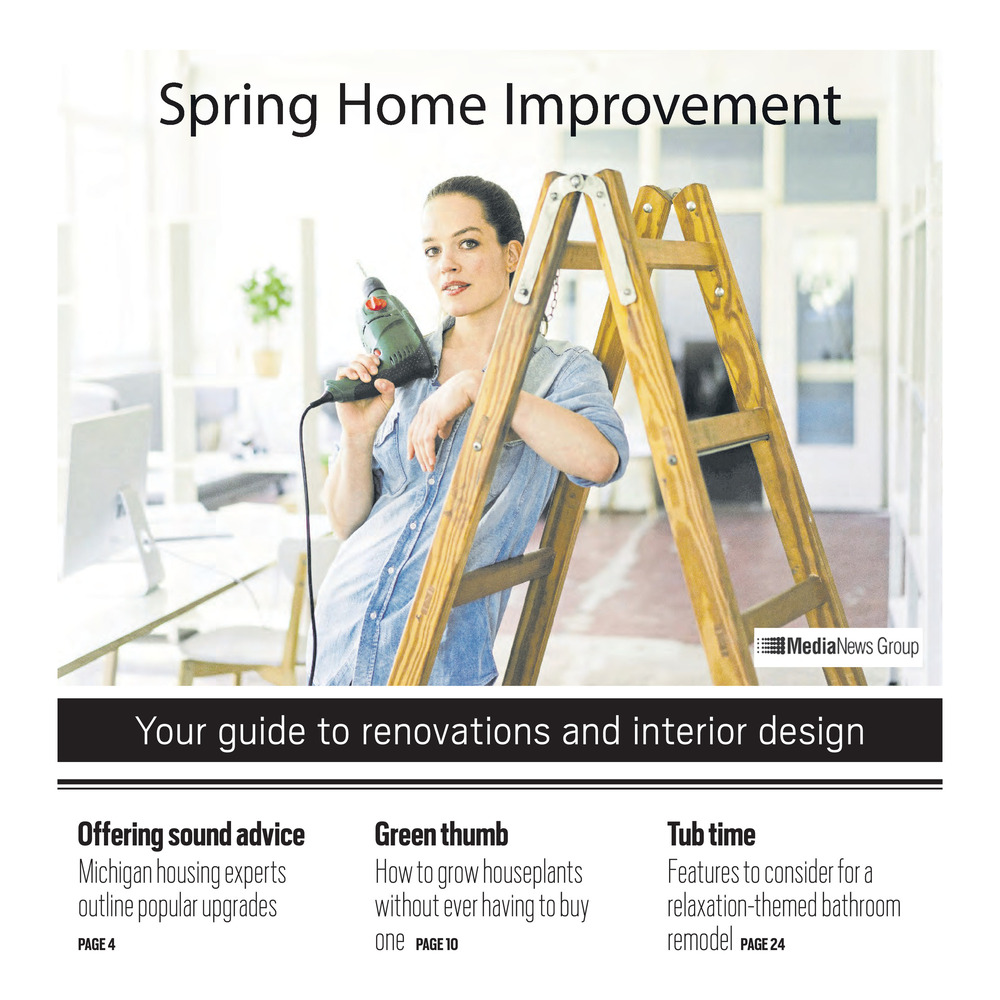 Spring Home Improvement

MediaNews Group

Your guide to renovations and interior design

Offering sound advice
Michigan housing experts outline popular upgrades
PAGE 4

Green thumb
How to grow houseplants without ever having to buy one PAGE 10

Tub time
Features to consider for a relaxation-themed bathroom remodel PAGE 24